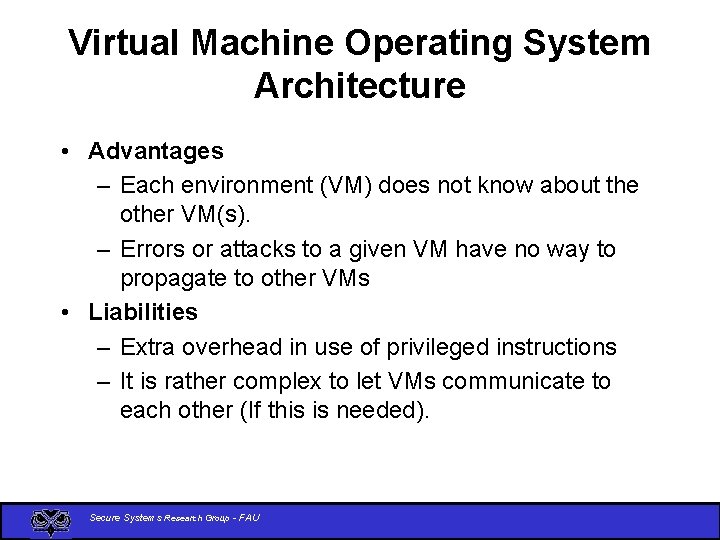 Virtual Machine Operating System Architecture

• Advantages
– Each environment (VM) does not know about the other VM(s).
– Errors or attacks to a given VM have no way to propagate to other VMs
• Liabilities
– Extra overhead in use of privileged instructions
– It is rather complex to let VMs communicate to each other (If this is needed).

Secure Systems Research Group - FAU